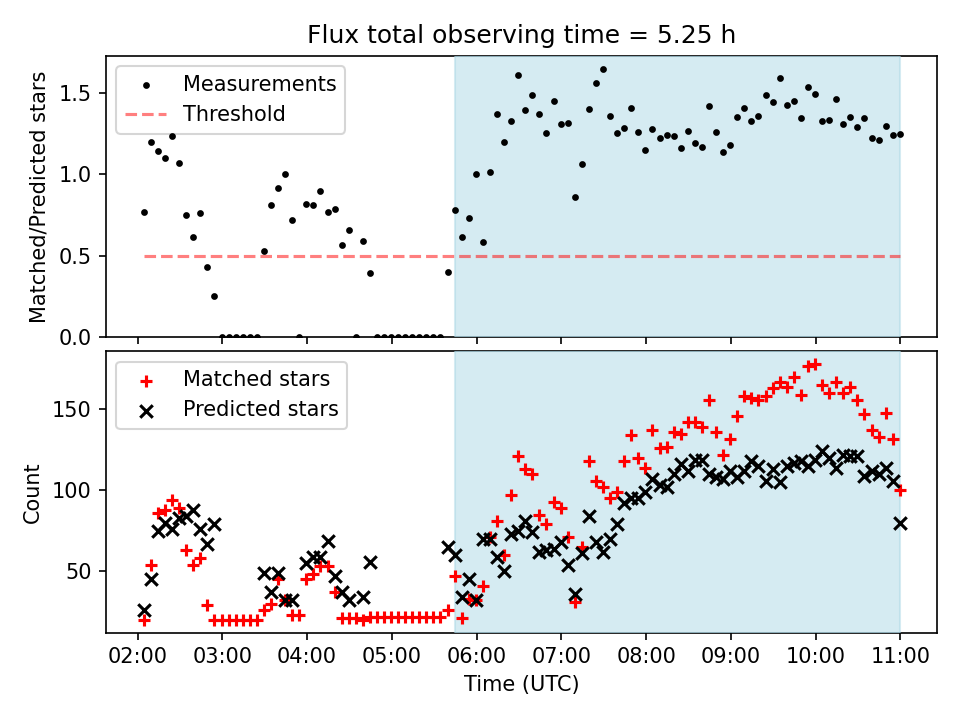 Flux total observing time = 5.25 h

Measurements
Threshold

Matched/Predicted stars
1.5
1.0
0.5
0.0

Matched stars
Predicted stars

Count
150
100
50

02:00
03:00
04:00
05:00
06:00
07:00
08:00
09:00
10:00
11:00

Time (UTC)